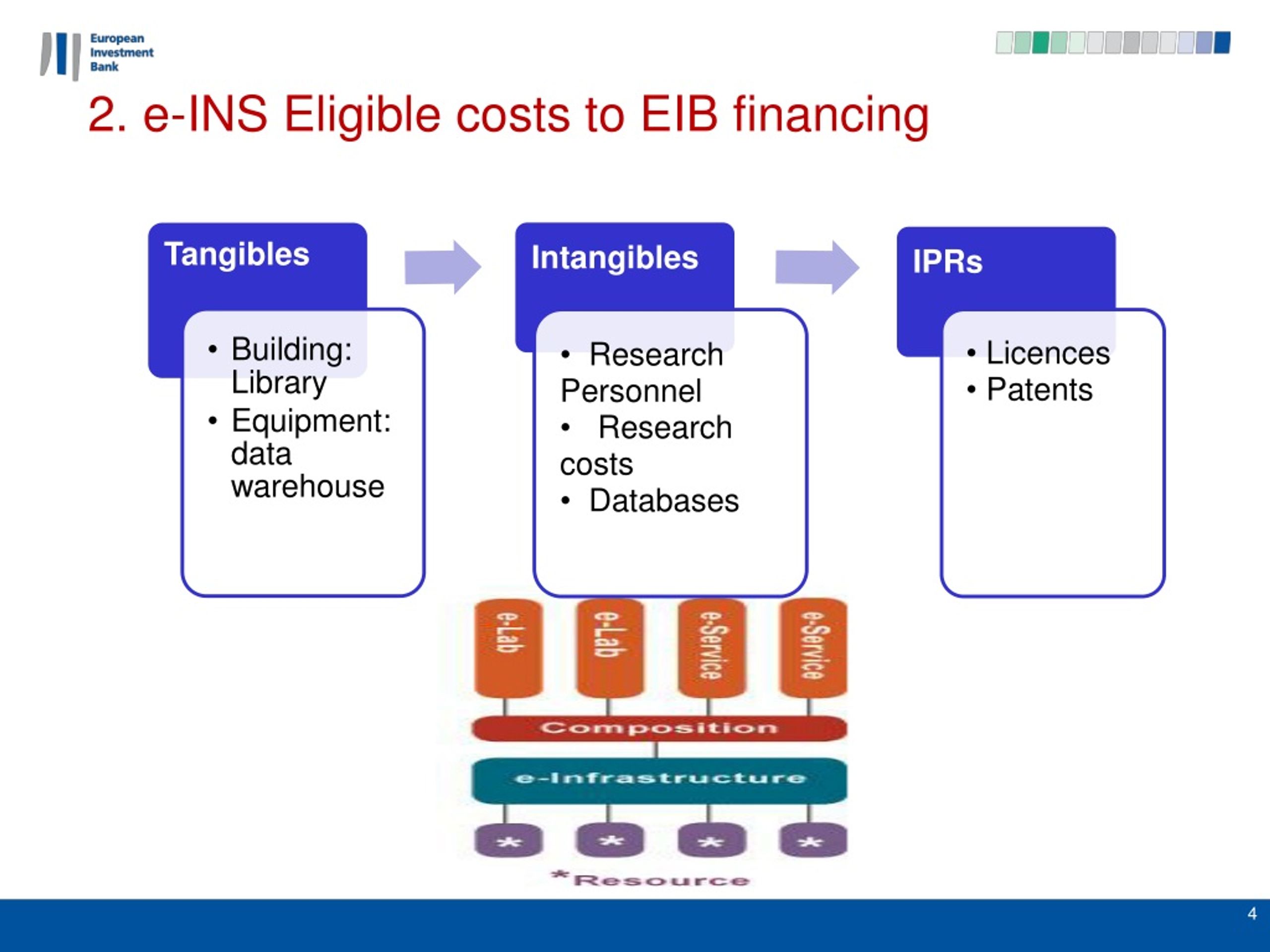 European Investment Bank

2. e-INS Eligible costs to EIB financing

Tangibles

• Building: Library
• Equipment: data warehouse

Intangibles

• Research Personnel
• Research costs
• Databases

IPRs

• Licences
• Patents

e-Lab

e-Lab

e-Service

e-Service

Composition

e-Infrastructure

*

*

*

*

*Resource

4